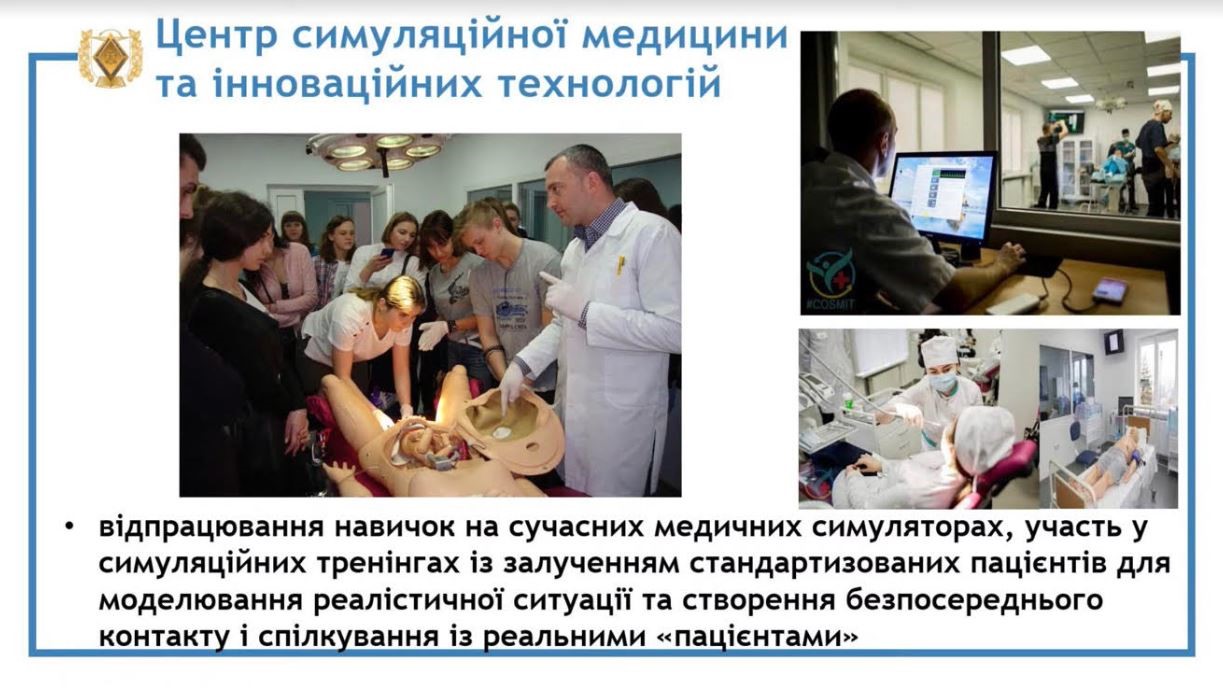 Центр симуляційної медицини та інноваційних технологій

#COSMIT

• відпрацювання навичок на сучасних медичних симуляторах, участь у симуляційних тренінгах із залученням стандартизованих пацієнтів для моделювання реалістичної ситуації та створення безпосереднього контакту і спілкування із реальними «пацієнтами»